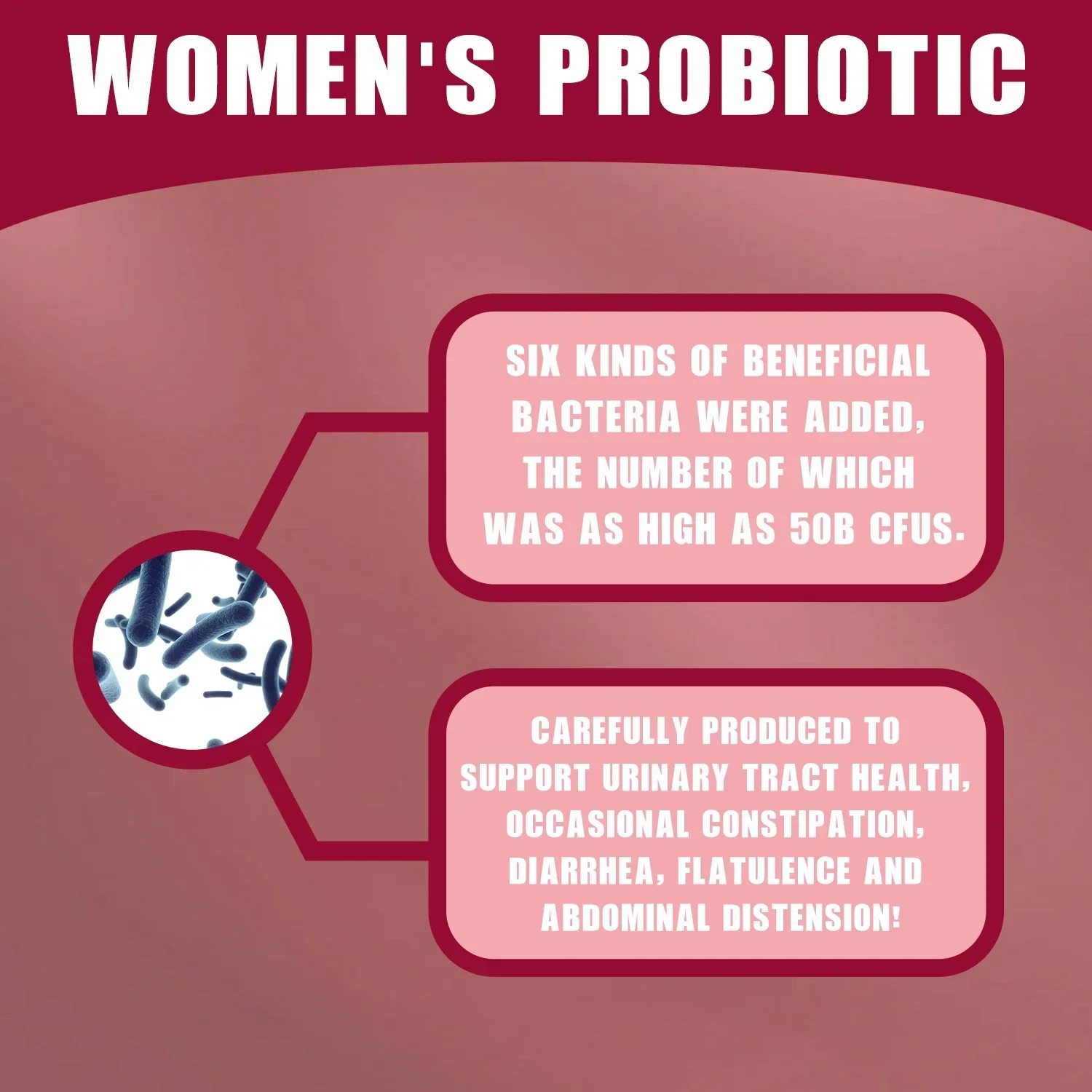 WOMEN'S PROBIOTIC

SIX KINDS OF BENEFICIAL BACTERIA WERE ADDED, THE NUMBER OF WHICH WAS AS HIGH AS 50B CFUS.

CAREFULLY PRODUCED TO SUPPORT URINARY TRACT HEALTH, OCCASIONAL CONSTIPATION, DIARRHEA, FLATULENCE AND ABDOMINAL DISTENSION!